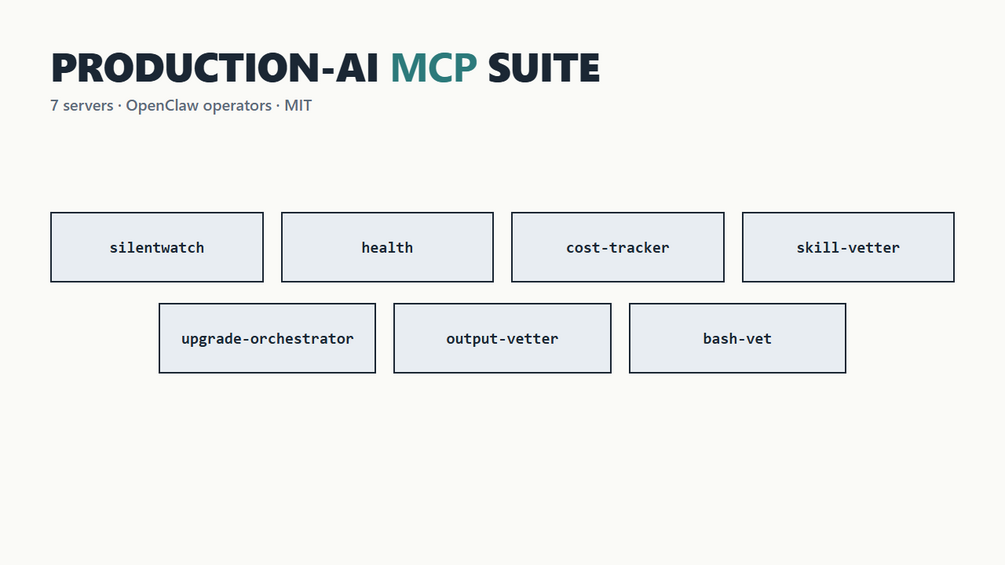 PRODUCTION-AI MCP SUITE

7 servers · OpenClaw operators · MIT

silentwatch

health

cost-tracker

skill-vetter

upgrade-orchestrator

output-vetter

bash-vet